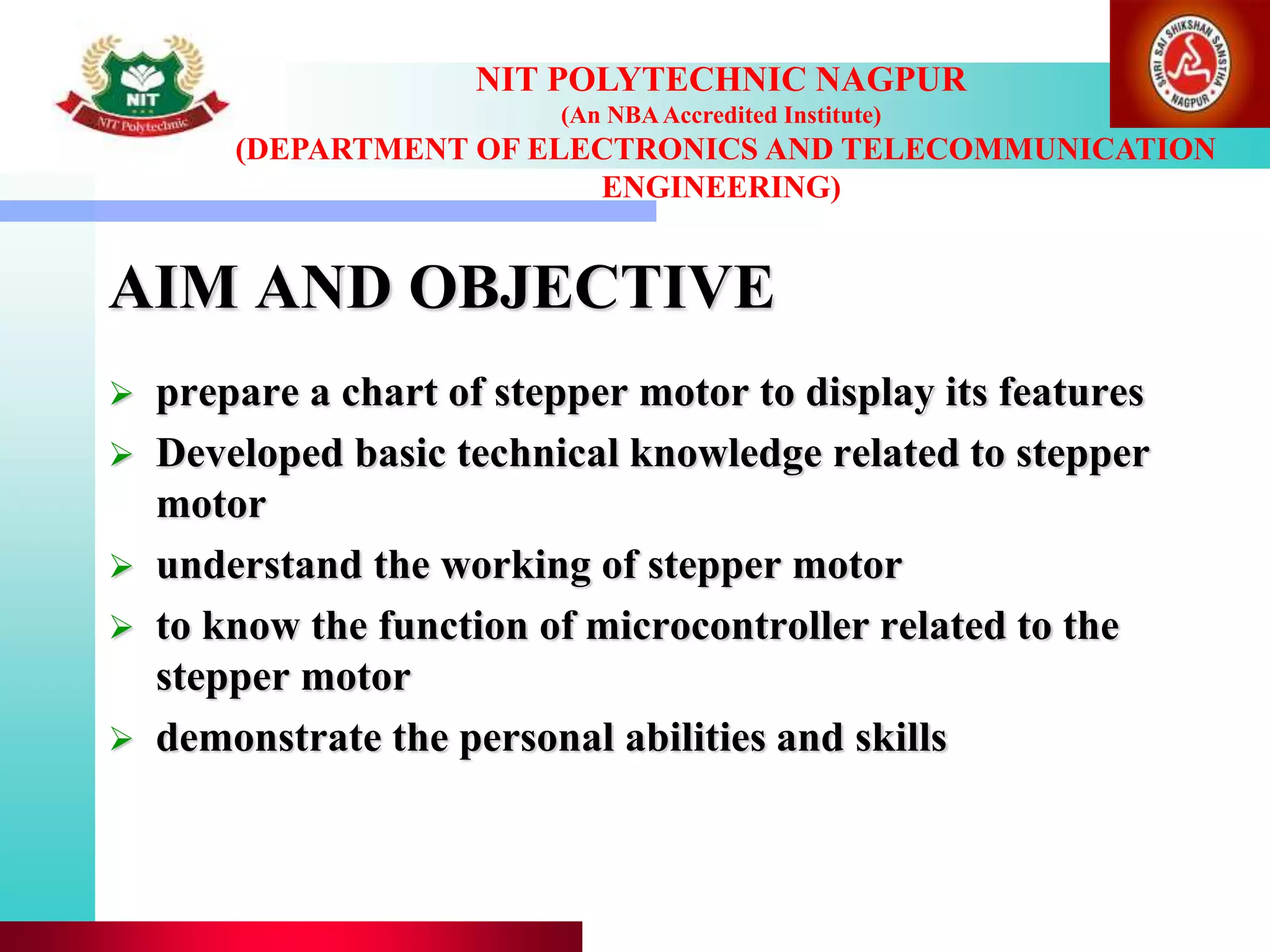 NIT
NIT Polytechnic

NIT POLYTECHNIC NAGPUR
(An NBA Accredited Institute)
(DEPARTMENT OF ELECTRONICS AND TELECOMMUNICATION ENGINEERING)

SHRI SAI SHIKSHAN SANSTHA
NAGPUR

AIM AND OBJECTIVE

➢ prepare a chart of stepper motor to display its features
➢ Developed basic technical knowledge related to stepper motor
➢ understand the working of stepper motor
➢ to know the function of microcontroller related to the stepper motor
➢ demonstrate the personal abilities and skills